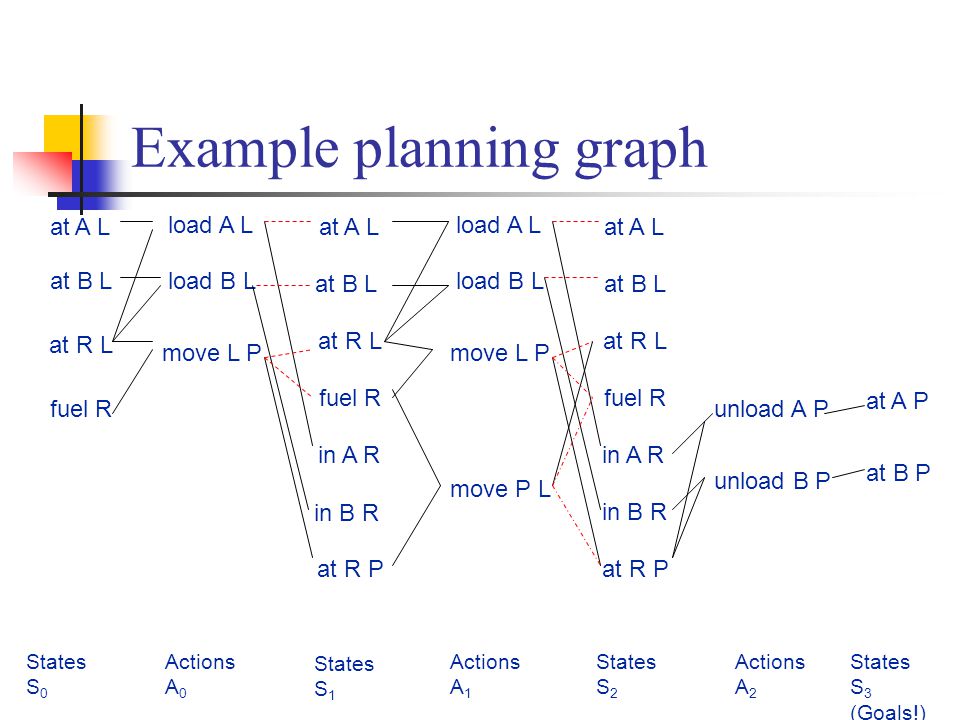 Example planning graph

at A L
at B L
at R L
fuel R

load A L
load B L
move L P

at A L
at B L
at R L
fuel R
in A R
in B R
at R P

load A L
load B L
move L P
move P L

at A L
at B L
at R L
fuel R
in A R
in B R
at R P

unload A P
unload B P

at A P
at B P

States $S_0$

Actions $A_0$

States $S_1$

Actions $A_1$

States $S_2$

Actions $A_2$

States $S_3$ (Goals!)